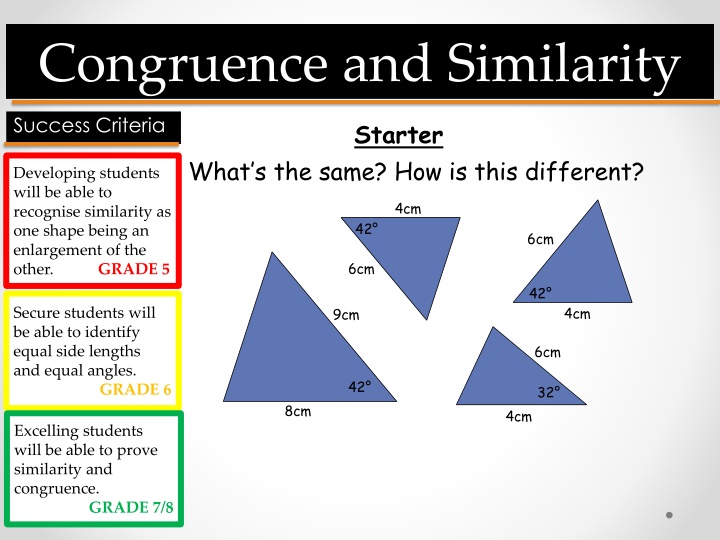 Congruence and Similarity

Success Criteria

Developing students will be able to recognise similarity as one shape being an enlargement of the other. GRADE 5

Secure students will be able to identify equal side lengths and equal angles. GRADE 6

Excelling students will be able to prove similarity and congruence. GRADE 7/8

Starter

What's the same? How is this different?

4cm
42°
6cm

6cm
42°
4cm

9cm
42°
8cm

6cm
32°
4cm